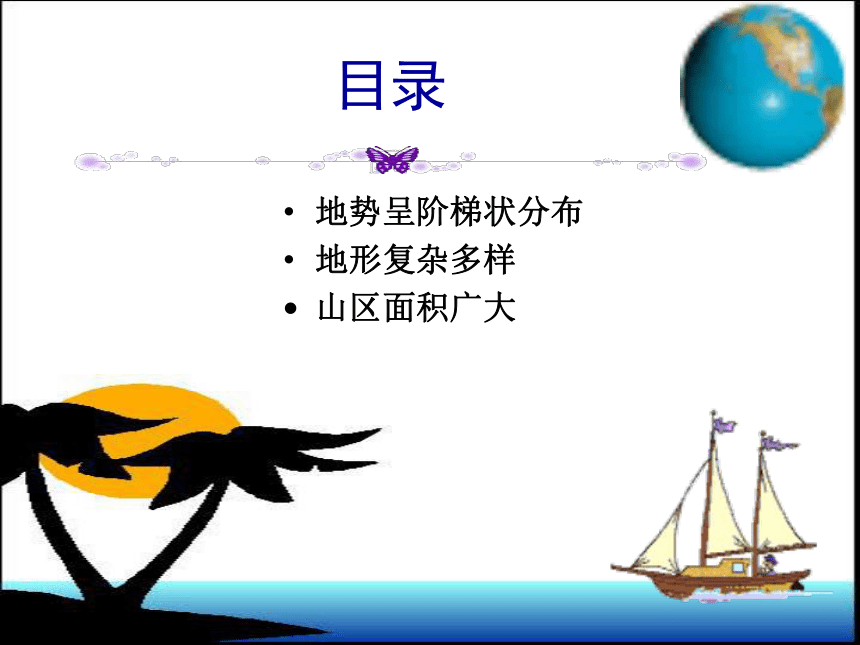 目录

• 地势呈阶梯状分布
• 地形复杂多样
• 山区面积广大